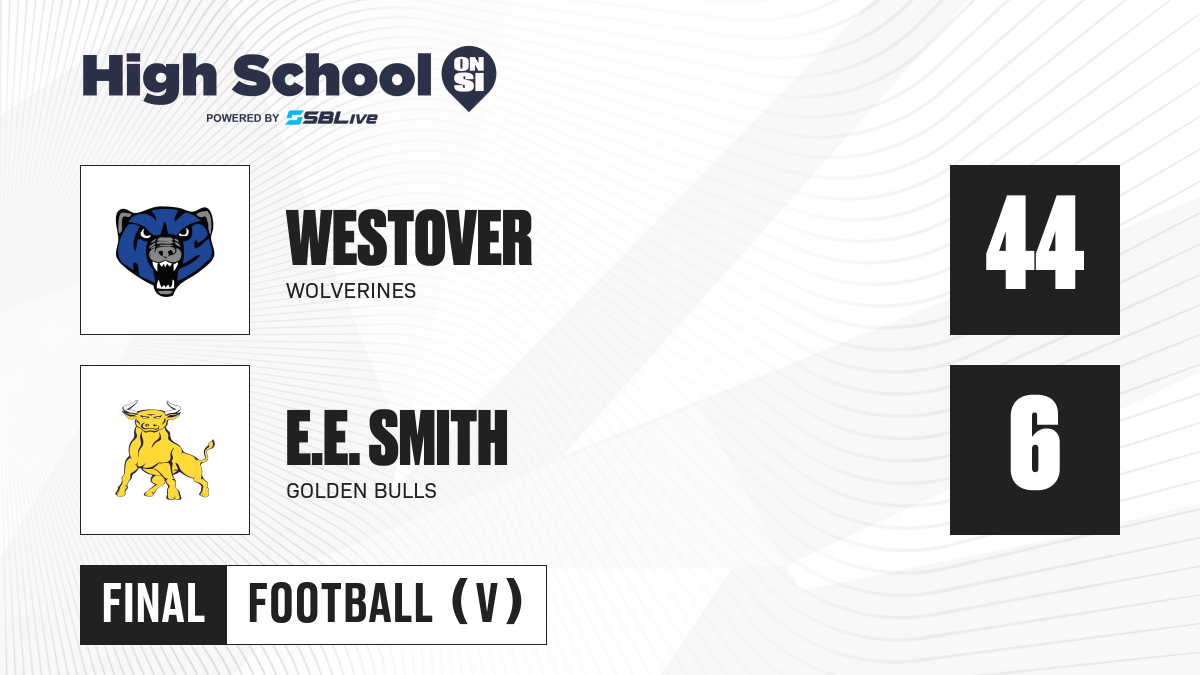 High School ON SI
POWERED BY SBLive

WESTOVER
WOLVERINES

44

E.E. SMITH
GOLDEN BULLS

6

FINAL FOOTBALL (V)